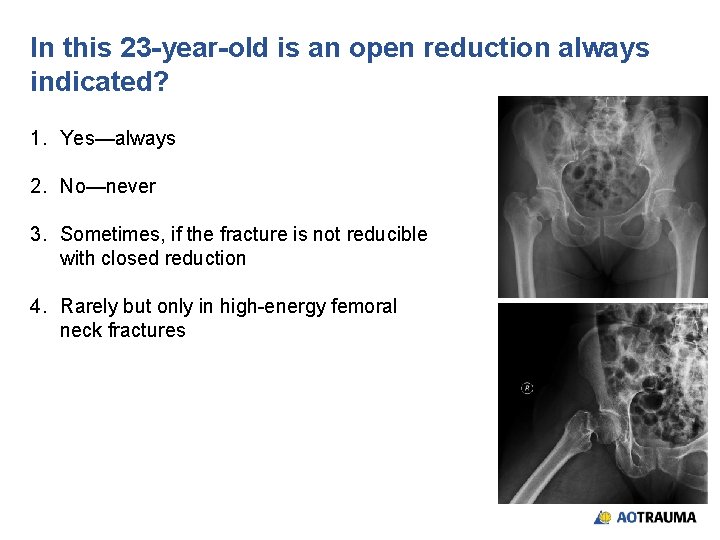 In this 23-year-old is an open reduction always indicated?

1. Yes—always

2. No—never

3. Sometimes, if the fracture is not reducible with closed reduction

4. Rarely but only in high-energy femoral neck fractures

R

AOTRAUMA